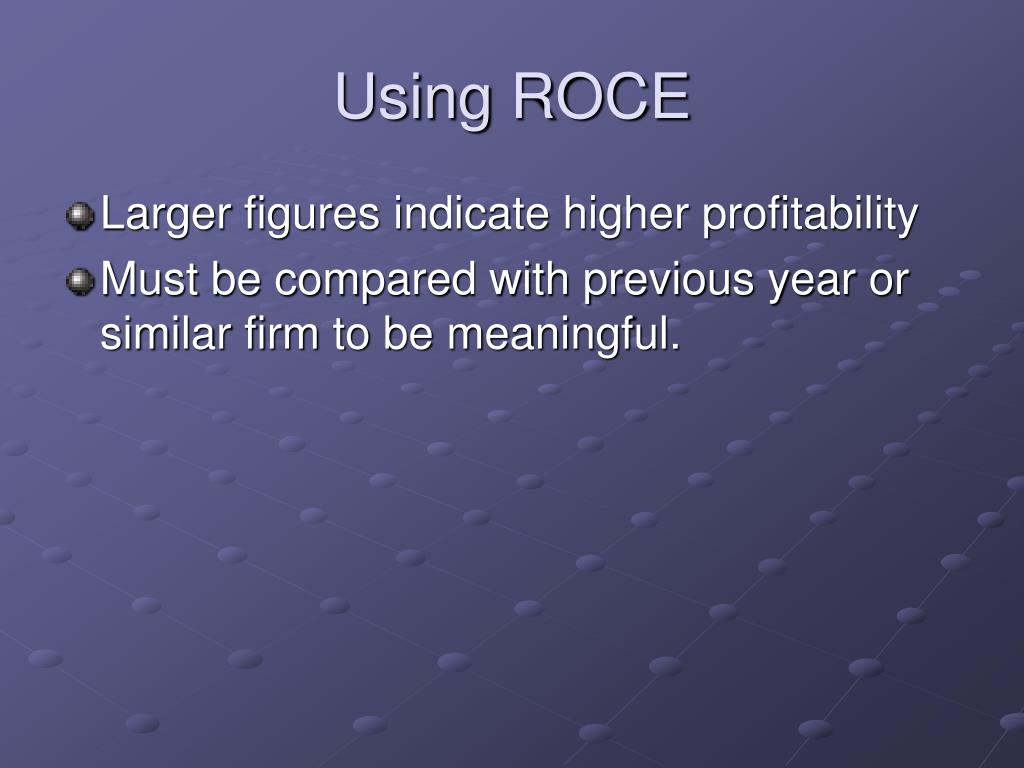 Using ROCE

Larger figures indicate higher profitability

Must be compared with previous year or similar firm to be meaningful.